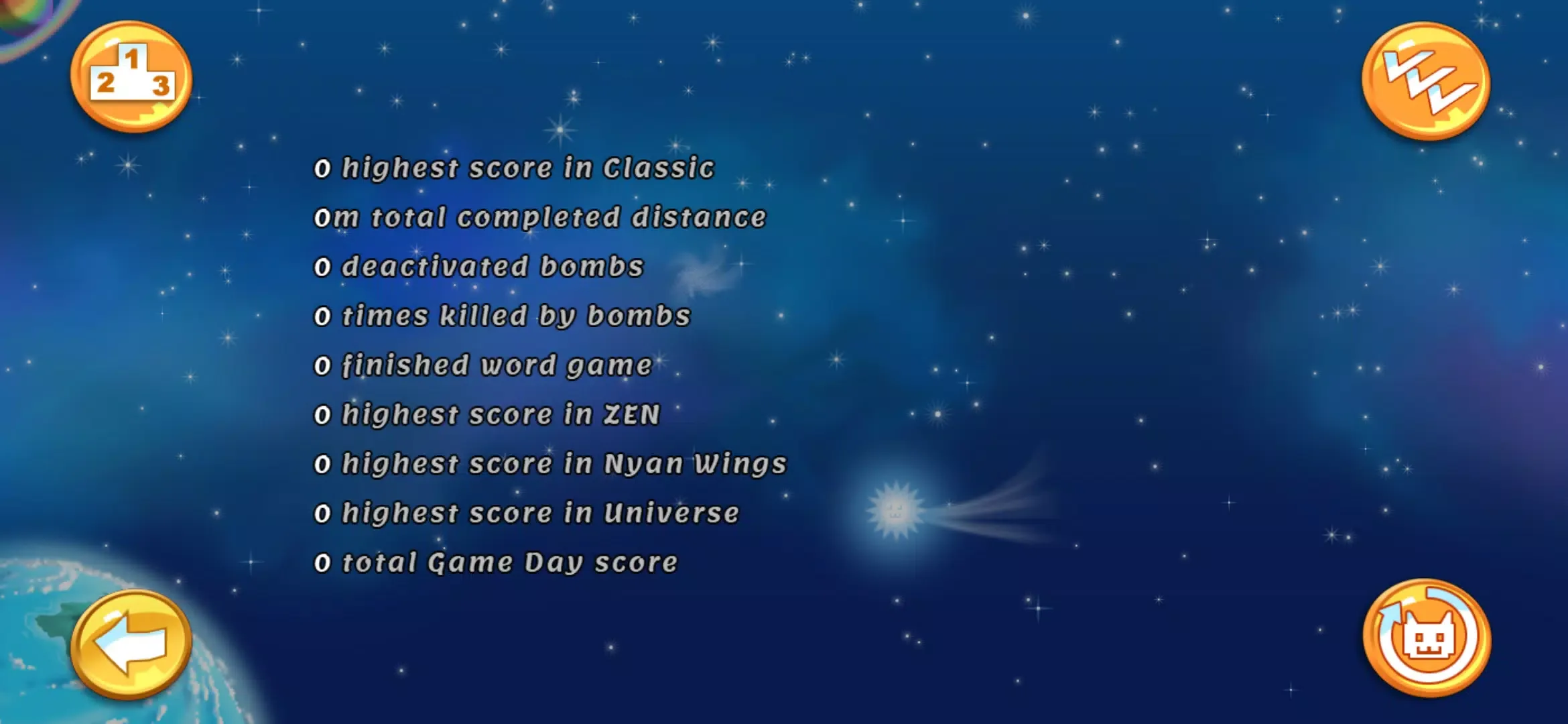 1
2
3

0 highest score in Classic

0m total completed distance

0 deactivated bombs

0 times killed by bombs

0 finished word game

0 highest score in ZEN

0 highest score in Nyan Wings

0 highest score in Universe

0 total Game Day score